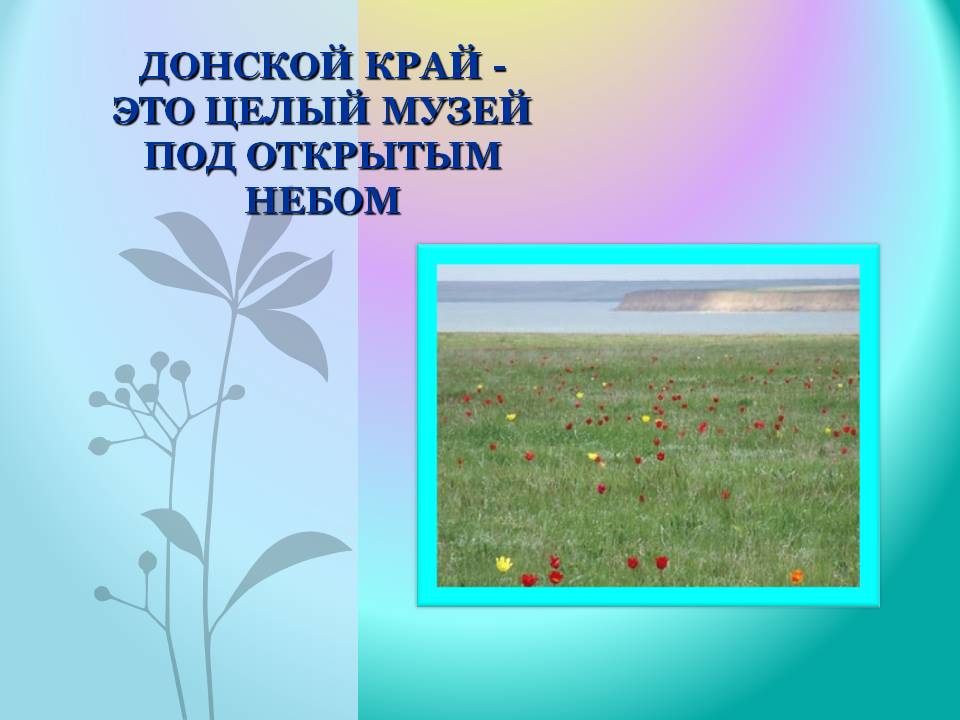 ДОНСКОЙ КРАЙ - ЭТО ЦЕЛЫЙ МУЗЕЙ ПОД ОТКРЫТЫМ НЕБОМ